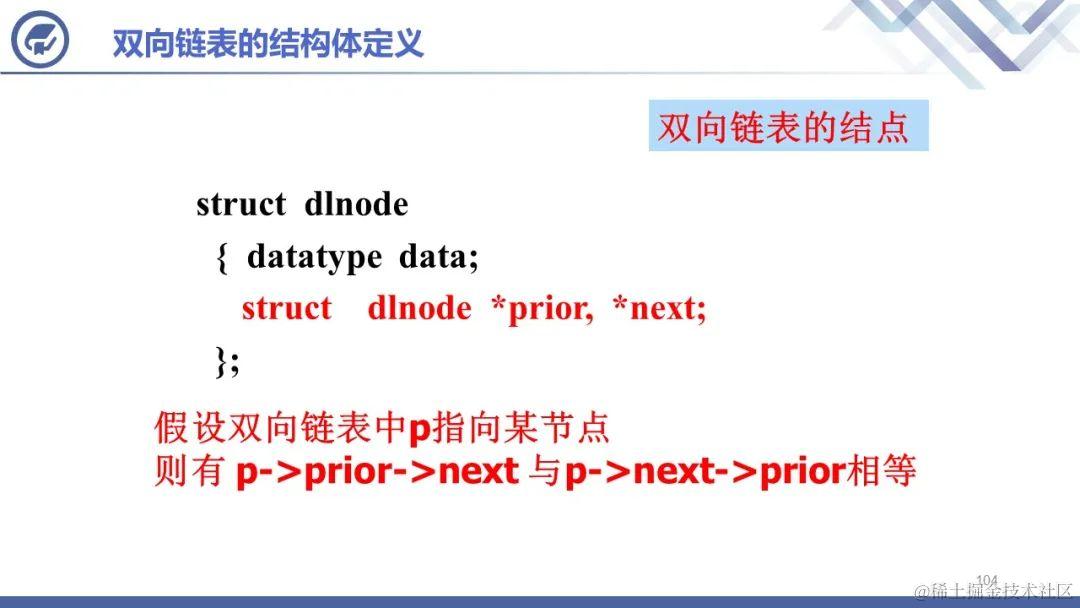 双向链表的结构体定义

双向链表的结点

struct dlnode
{ datatype data;
struct dlnode *prior, *next;
};

假设双向链表中p指向某节点
则有 p->prior->next 与p->next->prior相等

104

@稀土掘金技术社区